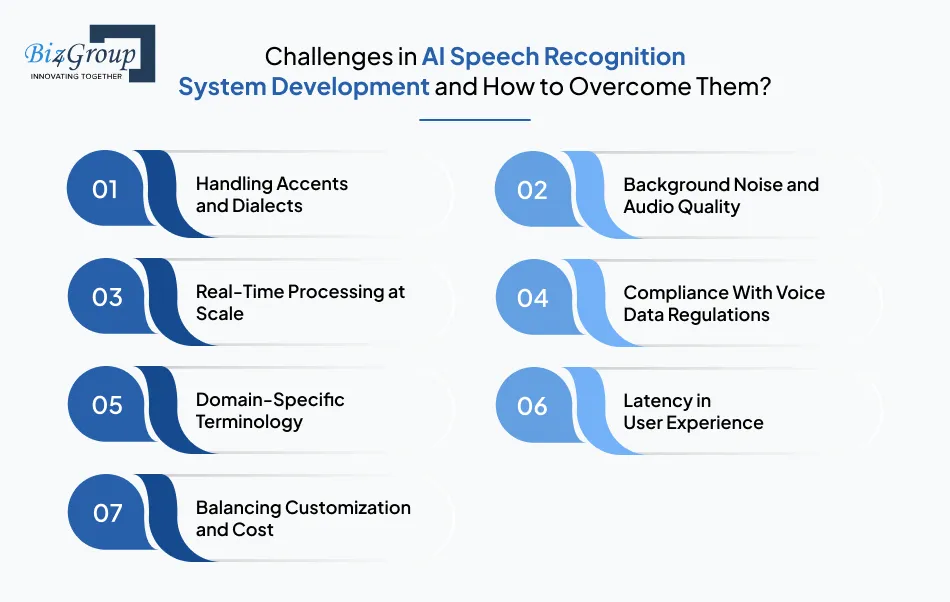 Biz4Group
INNOVATING TOGETHER

Challenges in AI Speech Recognition System Development and How to Overcome Them?

01 Handling Accents and Dialects

02 Background Noise and Audio Quality

03 Real-Time Processing at Scale

04 Compliance With Voice Data Regulations

05 Domain-Specific Terminology

06 Latency in User Experience

07 Balancing Customization and Cost